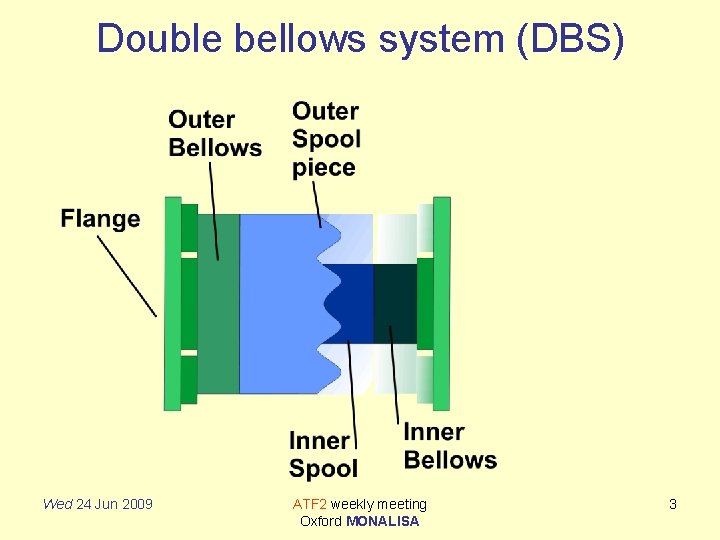 Double bellows system (DBS)

Outer Bellows

Outer Spool piece

Flange

Inner Spool

Inner Bellows

Wed 24 Jun 2009

ATF2 weekly meeting
Oxford MONALISA

3